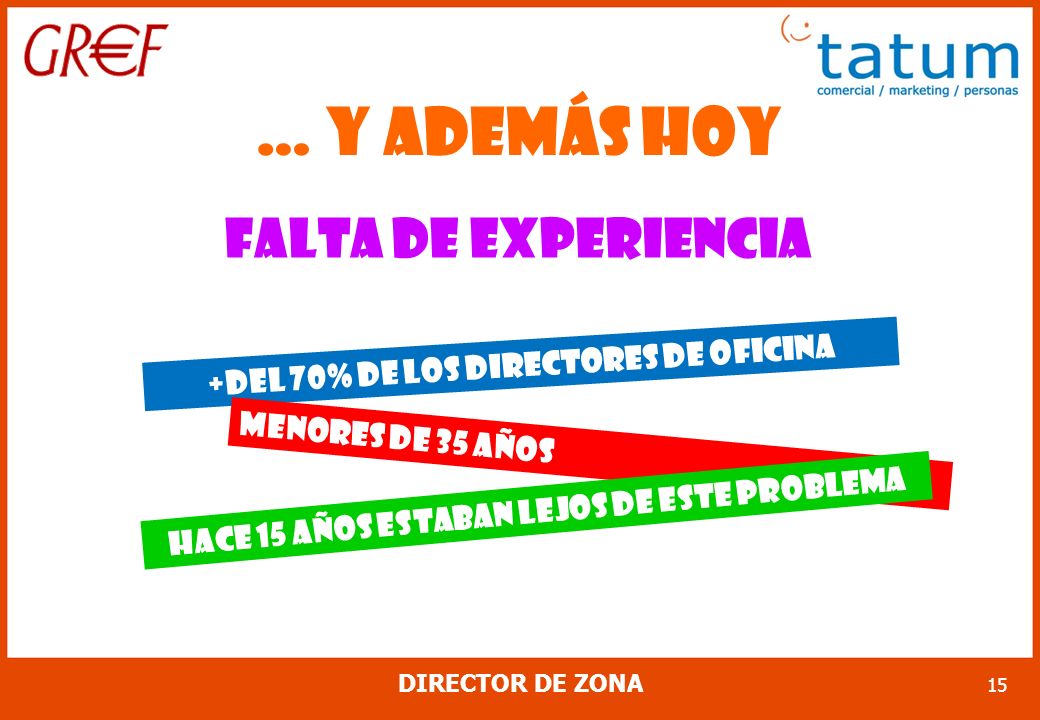 GR€F

tatum
comercial / marketing / personas

… Y ADEMÁS HOY

FALTA DE EXPERIENCIA

+DEL 70% DE LOS DIRECTORES DE OFICINA

MENORES DE 35 AÑOS

HACE 15 AÑOS ESTABAN LEJOS DE ESTE PROBLEMA

DIRECTOR DE ZONA

15